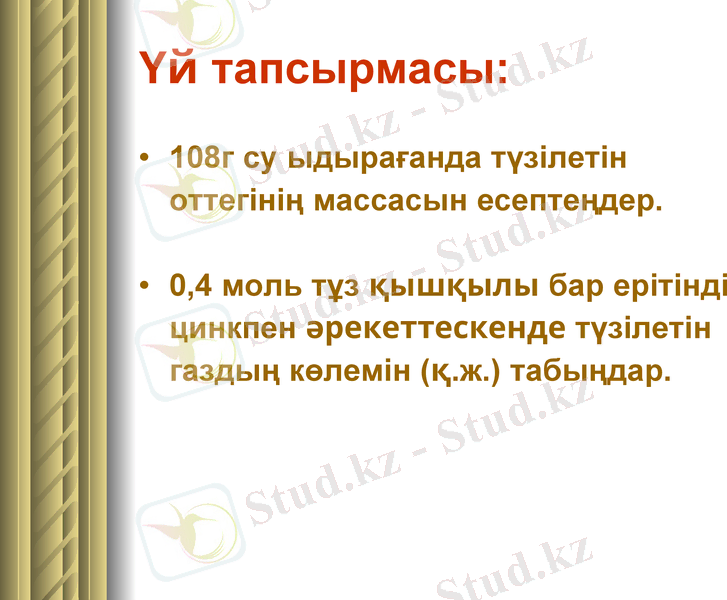 Үй тапсырмасы:

• 108г су ыдырағанда түзілетін оттегінің массасын есептеңдер.

• 0,4 моль тұз қышқылы бар ерітінді цинкпен әрекеттескенде түзілетін газдың көлемін (қ.ж.) табыңдар.

Stud.kz - Stud.kz